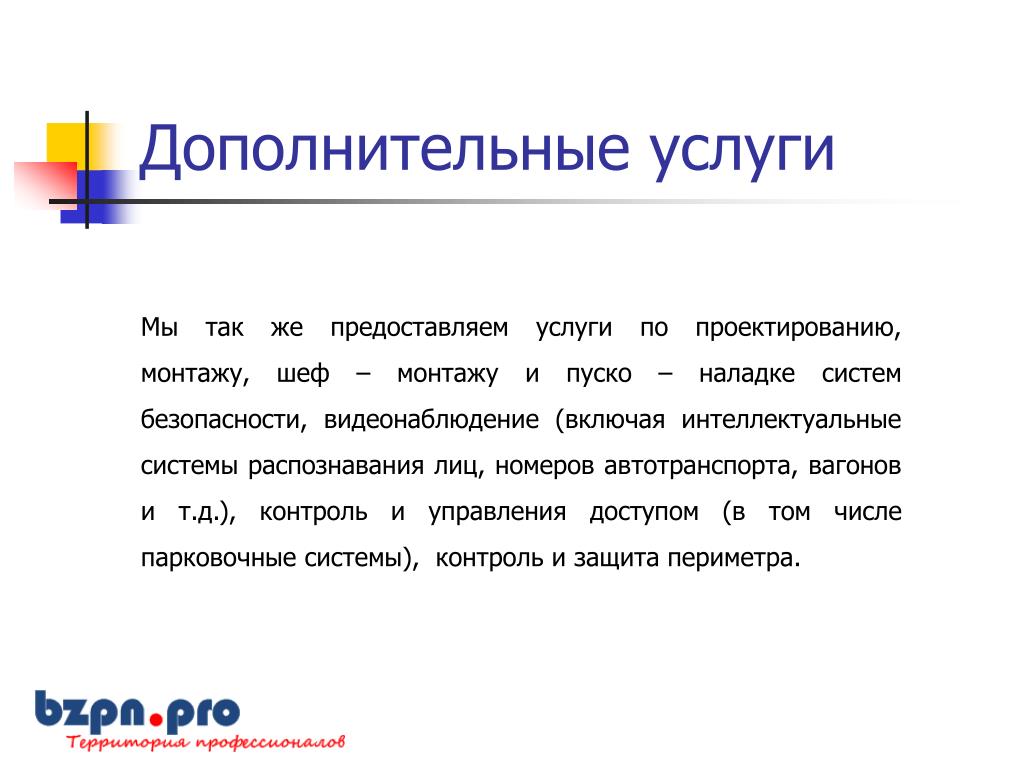 Дополнительные услуги

Мы так же предоставляем услуги по проектированию, монтажу, шеф – монтажу и пуско – наладке систем безопасности, видеонаблюдение (включая интеллектуальные системы распознавания лиц, номеров автотранспорта, вагонов и т.д.), контроль и управления доступом (в том числе парковочные системы), контроль и защита периметра.

bzpn.pro
Территория профессионалов